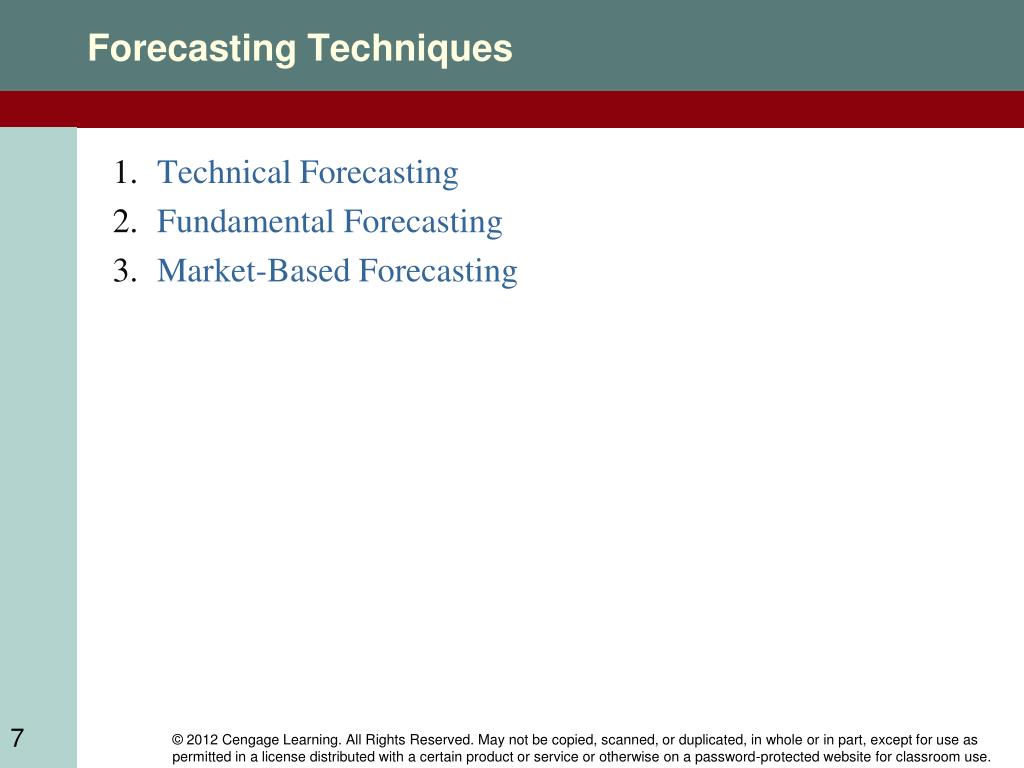 Forecasting Techniques

1. Technical Forecasting
2. Fundamental Forecasting
3. Market-Based Forecasting

7

© 2012 Cengage Learning. All Rights Reserved. May not be copied, scanned, or duplicated, in whole or in part, except for use as permitted in a license distributed with a certain product or service or otherwise on a password-protected website for classroom use.